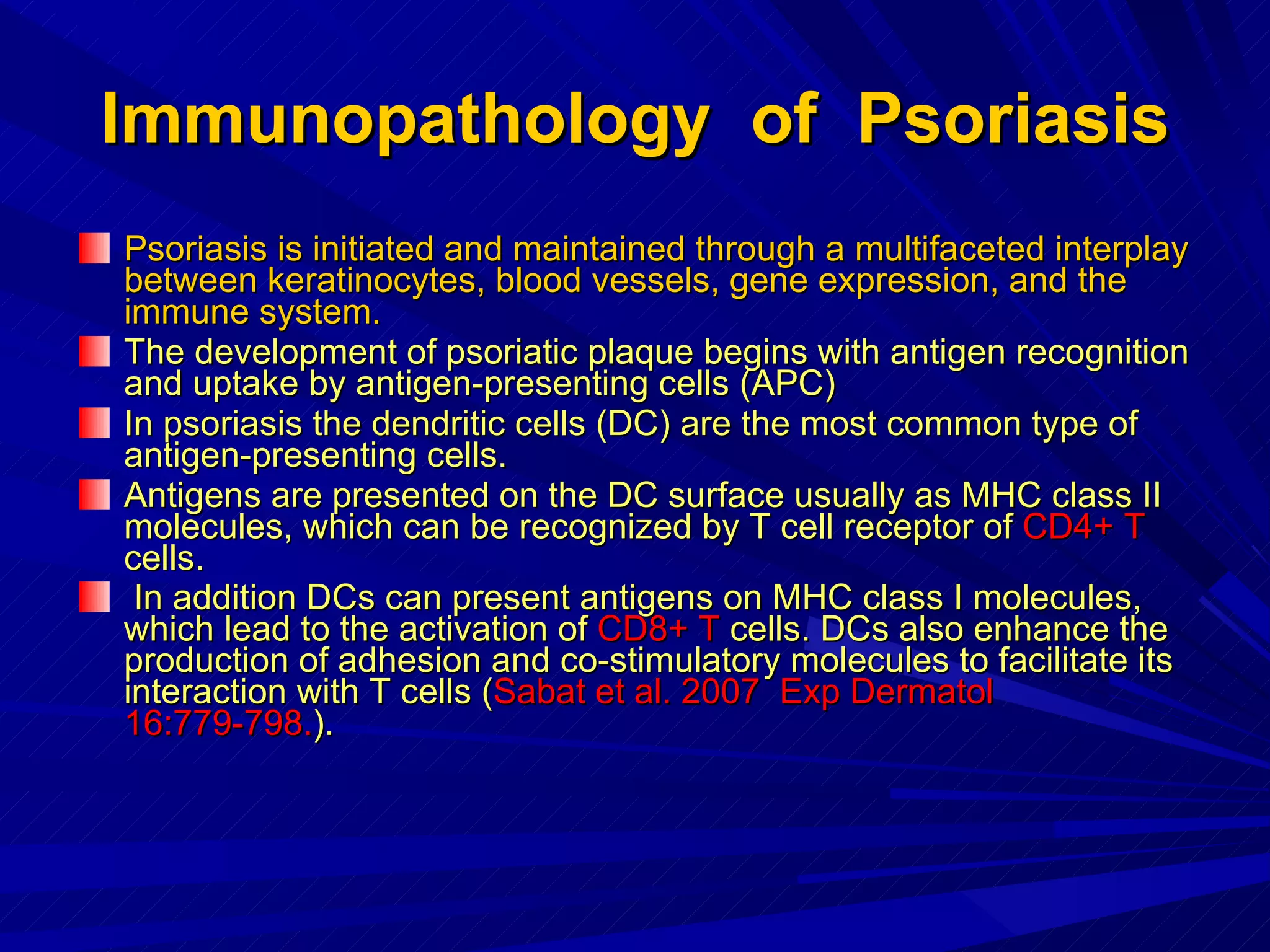 Immunopathology of Psoriasis

Psoriasis is initiated and maintained through a multifaceted interplay between keratinocytes, blood vessels, gene expression, and the immune system.

The development of psoriatic plaque begins with antigen recognition and uptake by antigen-presenting cells (APC)

In psoriasis the dendritic cells (DC) are the most common type of antigen-presenting cells.

Antigens are presented on the DC surface usually as MHC class II molecules, which can be recognized by T cell receptor of CD4+ T cells.

In addition DCs can present antigens on MHC class I molecules, which lead to the activation of CD8+ T cells. DCs also enhance the production of adhesion and co-stimulatory molecules to facilitate its interaction with T cells (Sabat et al. 2007 Exp Dermatol 16:779-798.).